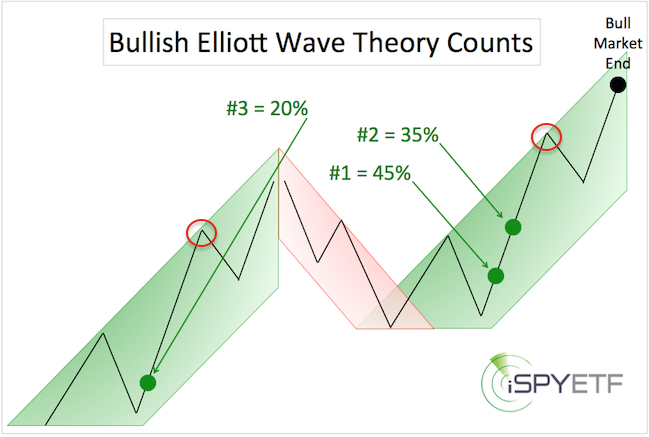 Bullish Elliott Wave Theory Counts

Bull Market End

#3 = 20%

#2 = 35%

#1 = 45%

iSPYETF